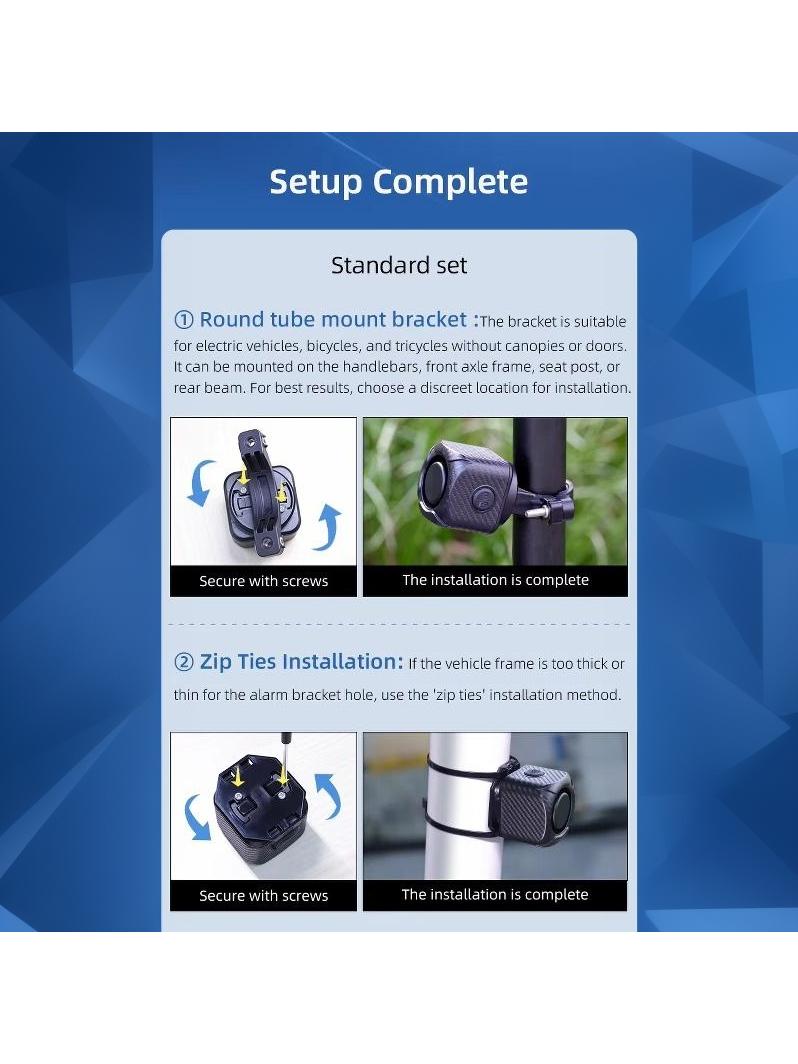 Setup Complete

Standard set

① Round tube mount bracket :The bracket is suitable for electric vehicles, bicycles, and tricycles without canopies or doors. It can be mounted on the handlebars, front axle frame, seat post, or rear beam. For best results, choose a discreet location for installation.

Secure with screws

The installation is complete

② Zip Ties Installation: If the vehicle frame is too thick or thin for the alarm bracket hole, use the 'zip ties' installation method.

Secure with screws

The installation is complete